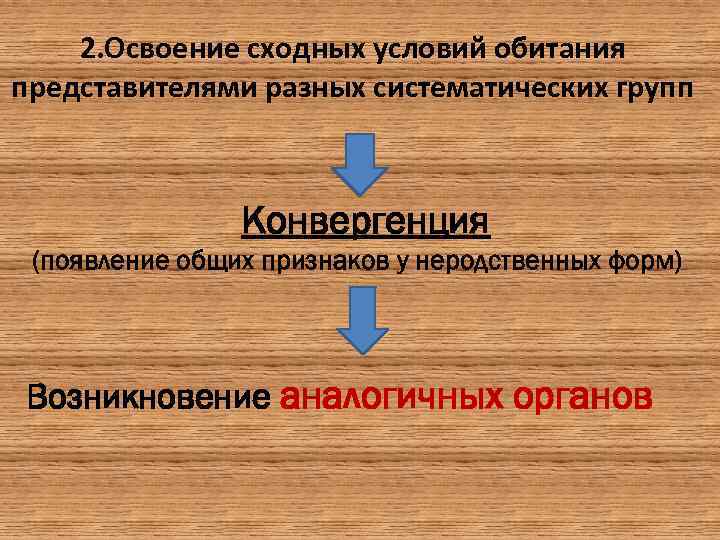 2.Освоение сходных условий обитания представителями разных систематических групп

Конвергенция
(появление общих признаков у неродственных форм)

Возникновение аналогичных органов